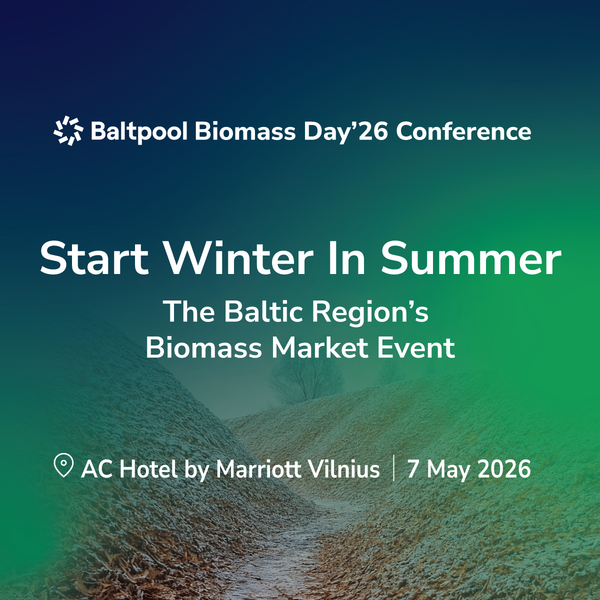 Baltpool Biomass Day’26 Conference

Start Winter In Summer

The Baltic Region’s Biomass Market Event

AC Hotel by Marriott Vilnius | 7 May 2026